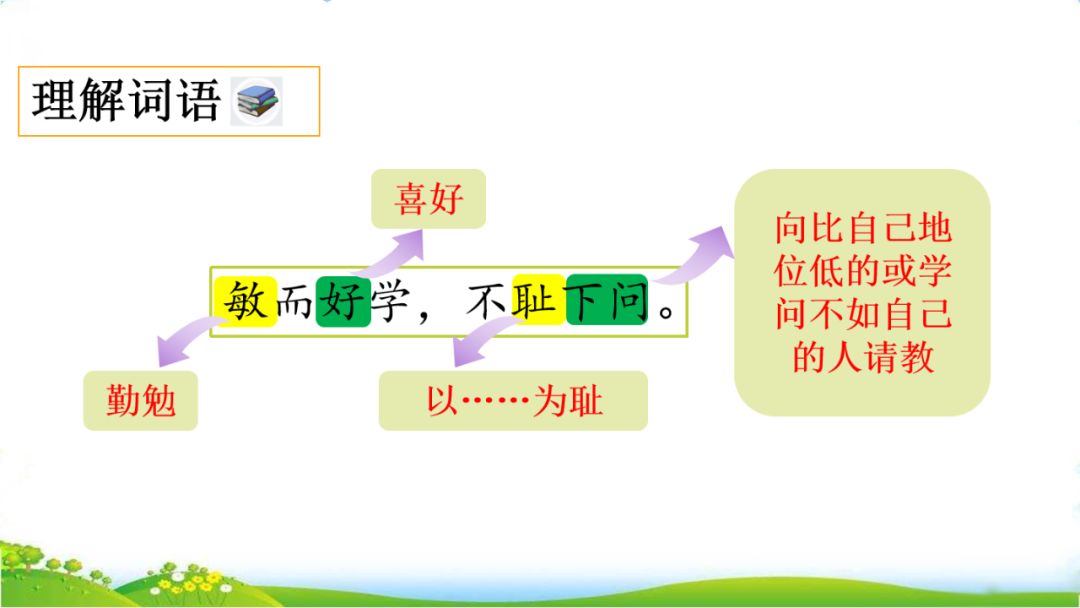 理解词语

喜好

敏而好学，不耻下问。

向比自己地位低的或学问不如自己的人请教

勤勉

以……为耻